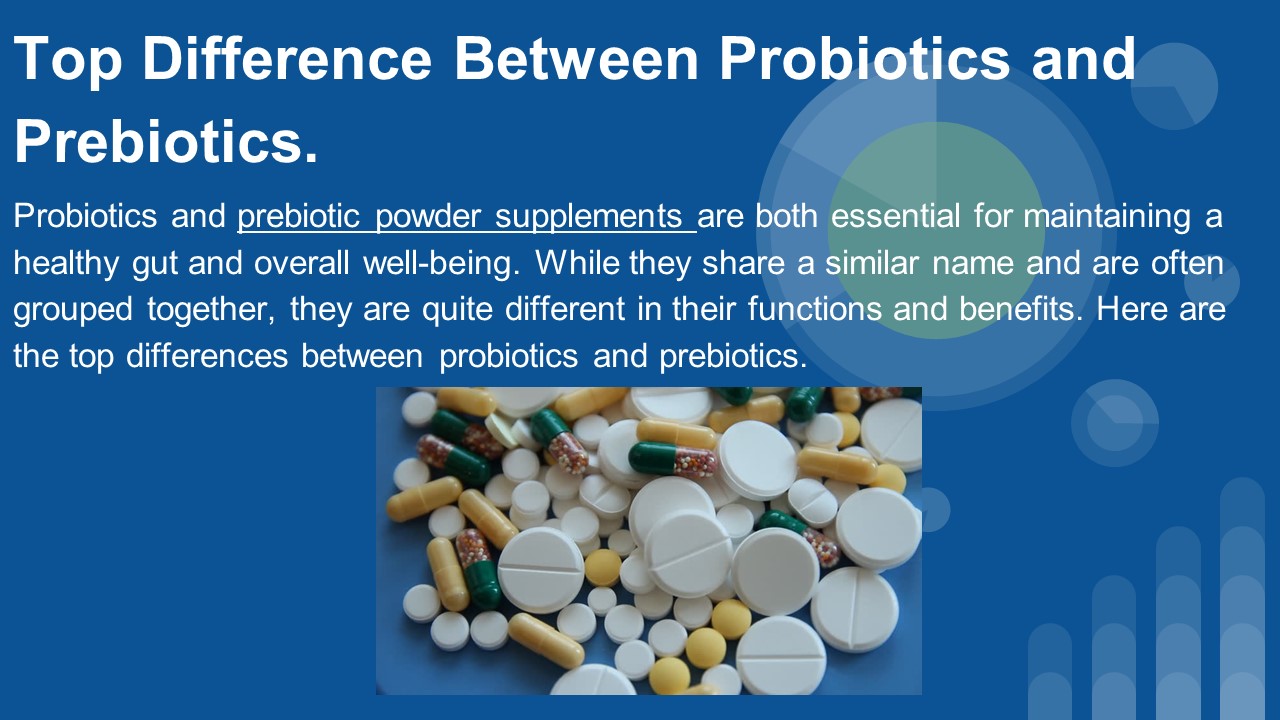 Top Difference Between Probiotics and Prebiotics.

Probiotics and prebiotic powder supplements are both essential for maintaining a healthy gut and overall well-being. While they share a similar name and are often grouped together, they are quite different in their functions and benefits. Here are the top differences between probiotics and prebiotics.